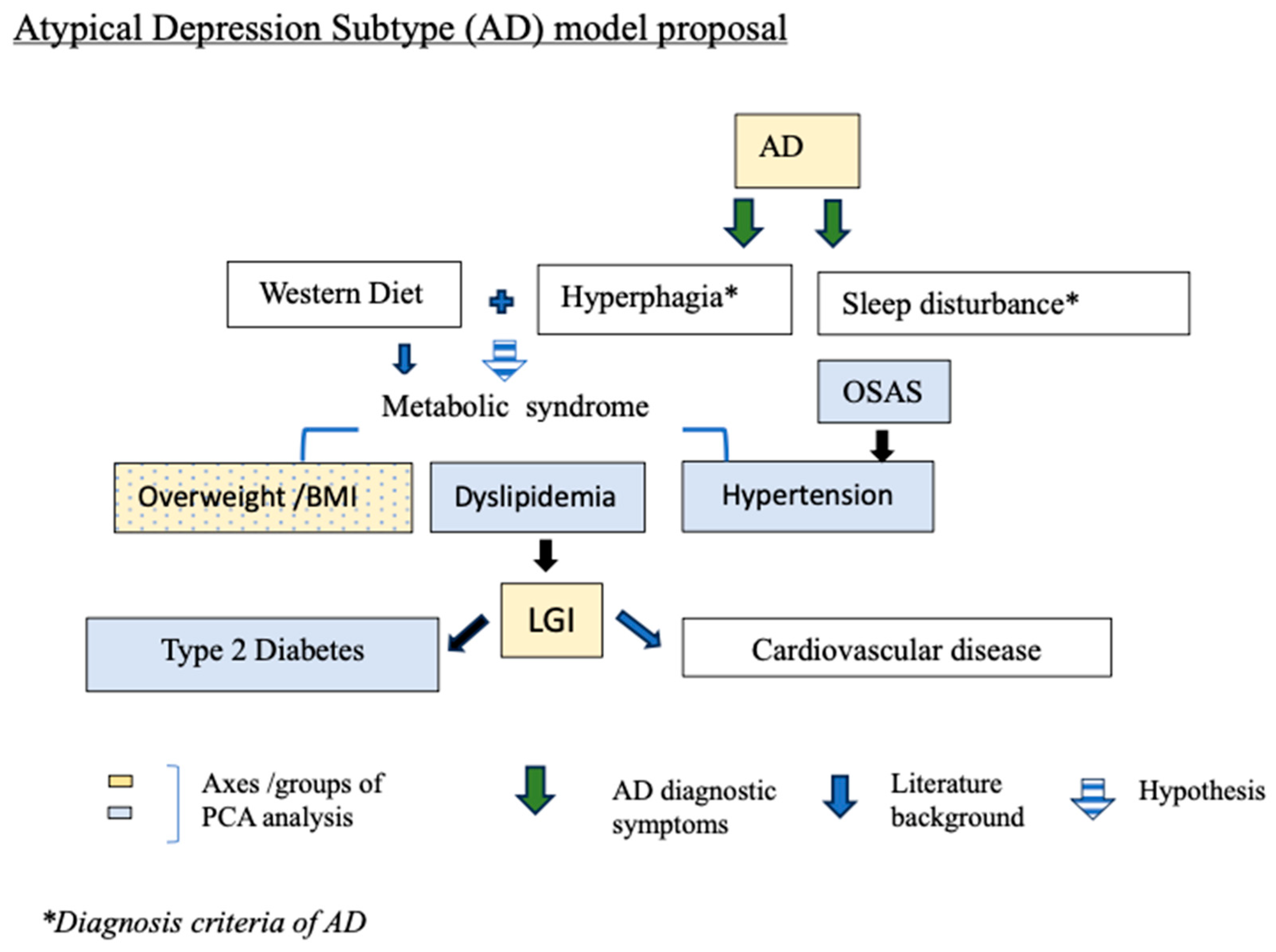 Atypical Depression Subtype (AD) model proposal

AD

Western Diet

Hyperphagia*

Sleep disturbance*

Metabolic syndrome

OSAS

Overweight /BMI

Dyslipidemia

Hypertension

LGI

Type 2 Diabetes

Cardiovascular disease

Axes /groups of PCA analysis

AD diagnostic symptoms

Literature background

Hypothesis

*Diagnosis criteria of AD